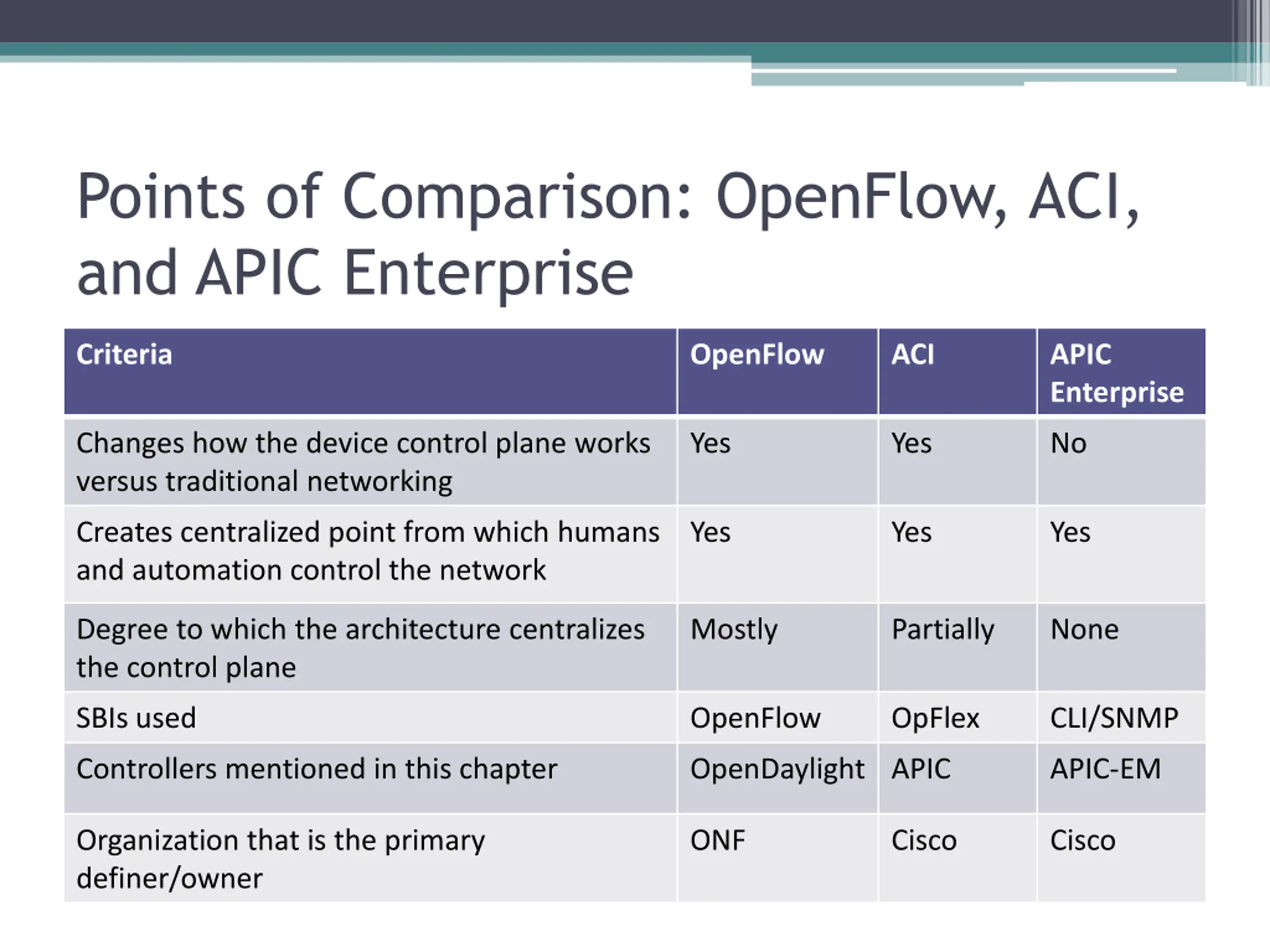 Points of Comparison: OpenFlow, ACI, and APIC Enterprise

| Criteria | OpenFlow | ACI | APIC Enterprise |
|---|---|---|---|
| Changes how the device control plane works versus traditional networking | Yes | Yes | No |
| Creates centralized point from which humans and automation control the network | Yes | Yes | Yes |
| Degree to which the architecture centralizes the control plane | Mostly | Partially | None |
| SBIs used | OpenFlow | OpFlex | CLI/SNMP |
| Controllers mentioned in this chapter | OpenDaylight | APIC | APIC-EM |
| Organization that is the primary definer/owner | ONF | Cisco | Cisco |